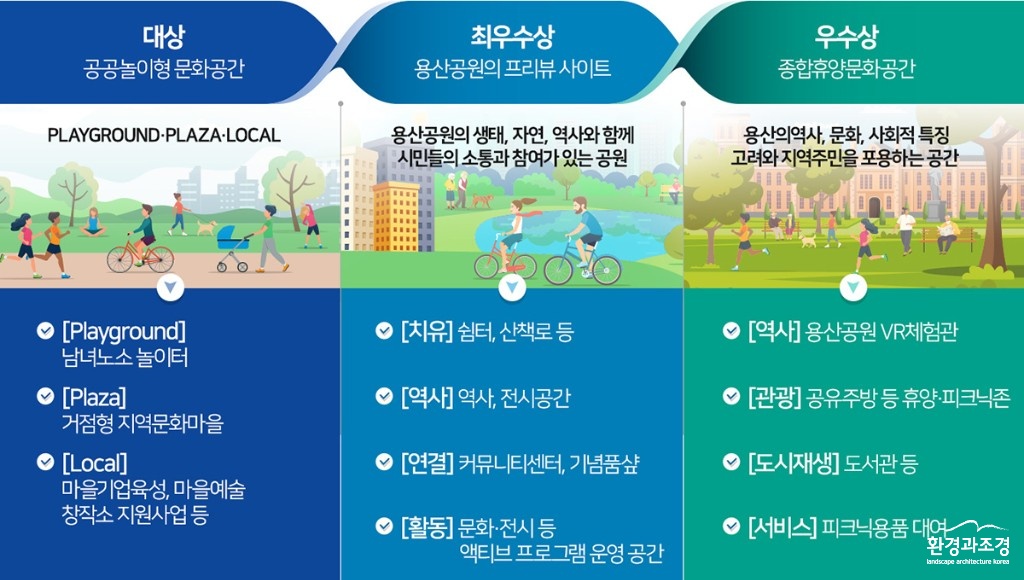 대상
공공놀이형 문화공간

PLAYGROUND·PLAZA·LOCAL

[Playground]
남녀노소 놀이터

[Plaza]
거점형 지역문화마을

[Local]
마을기업육성, 마을예술 창작소 지원사업 등

최우수상
용산공원의 프리뷰 사이트

용산공원의 생태, 자연, 역사와 함께 시민들의 소통과 참여가 있는 공원

[치유] 쉼터, 산책로 등

[역사] 역사, 전시공간

[연결] 커뮤니티센터, 기념품샾

[활동] 문화·전시 등 액티브 프로그램 운영 공간

우수상
종합휴양문화공간

용산의역사, 문화, 사회적 특징 고려와 지역주민을 포용하는 공간

[역사] 용산공원 VR체험관

[관광] 공유주방 등 휴양·피크닉존

[도시재생] 도서관 등

[서비스] 피크닉용품 대여

환경과조경
landscape architecture korea